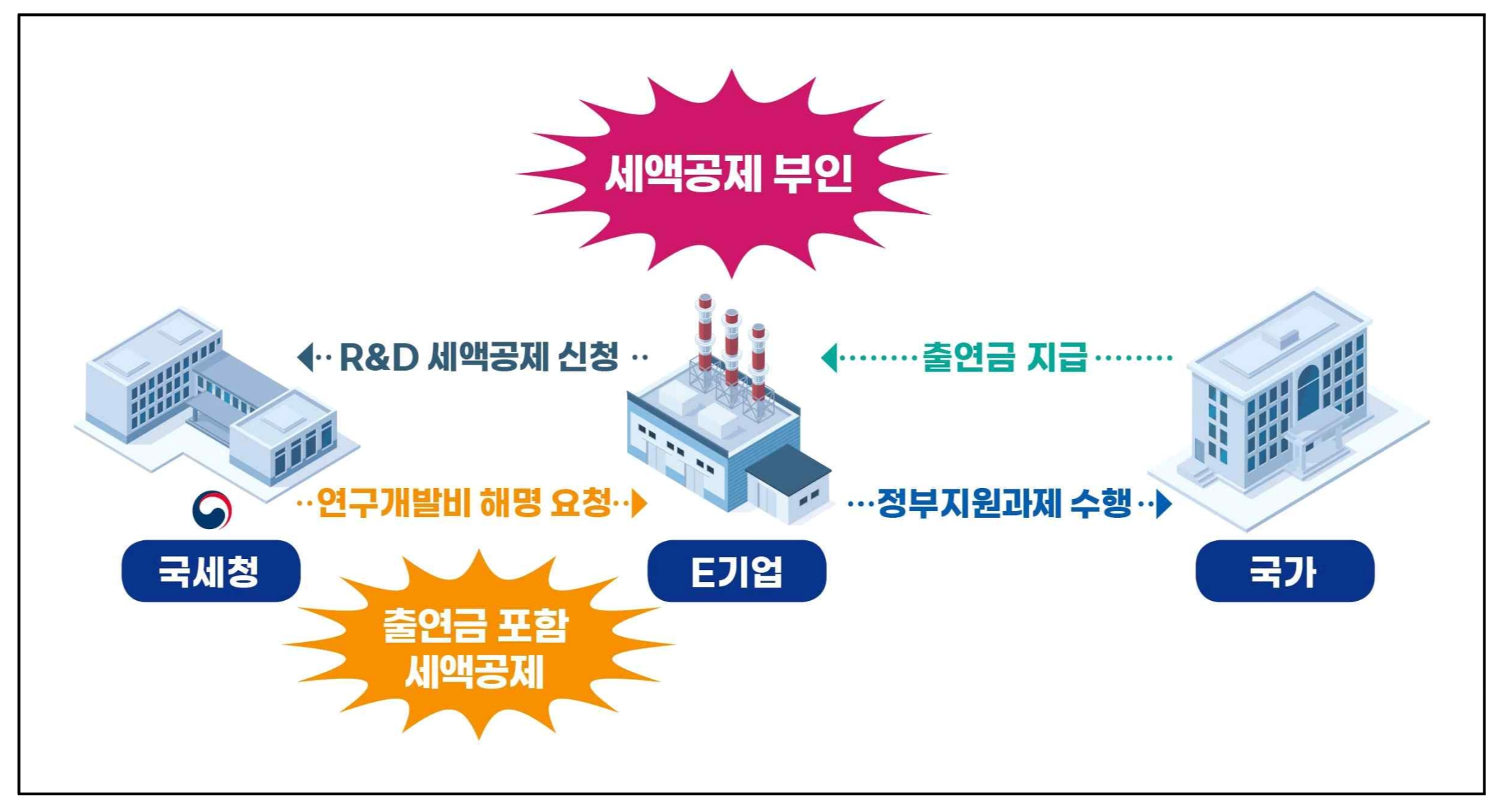 세액공제 부인

R&D 세액공제 신청

출연금 지급

연구개발비 해명 요청

정부지원과제 수행

국세청

E기업

국가

출연금 포함 세액공제